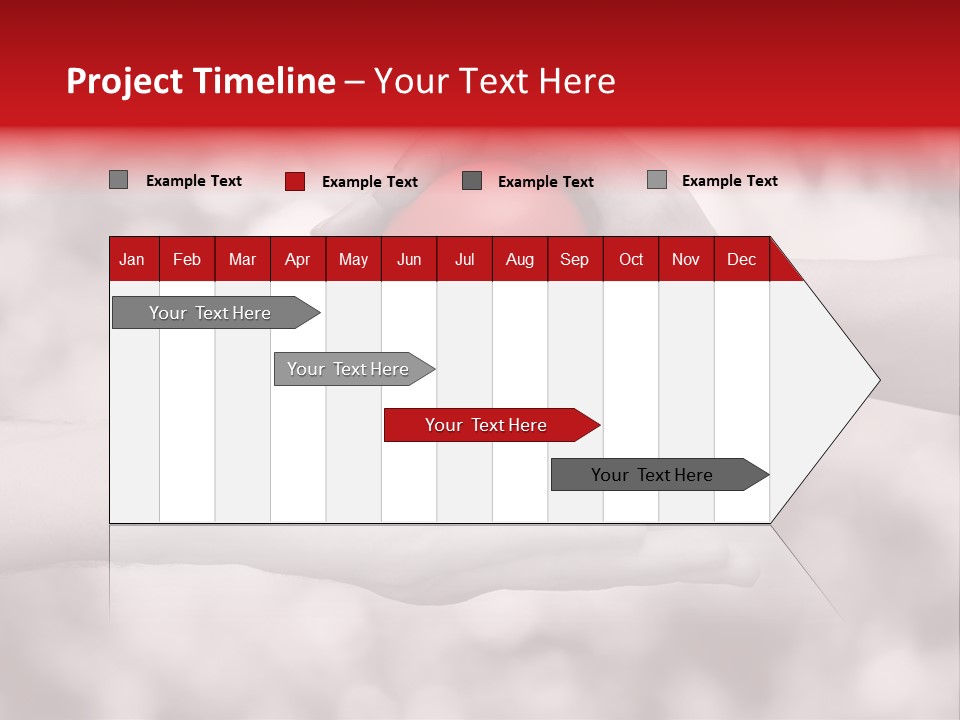 Project Timeline – Your Text Here

Example Text Example Text Example Text Example Text

| Jan | Feb | Mar | Apr | May | Jun | Jul | Aug | Sep | Oct | Nov | Dec |
|---|---|---|---|---|---|---|---|---|---|---|---|

Your Text Here

Your Text Here

Your Text Here

Your Text Here